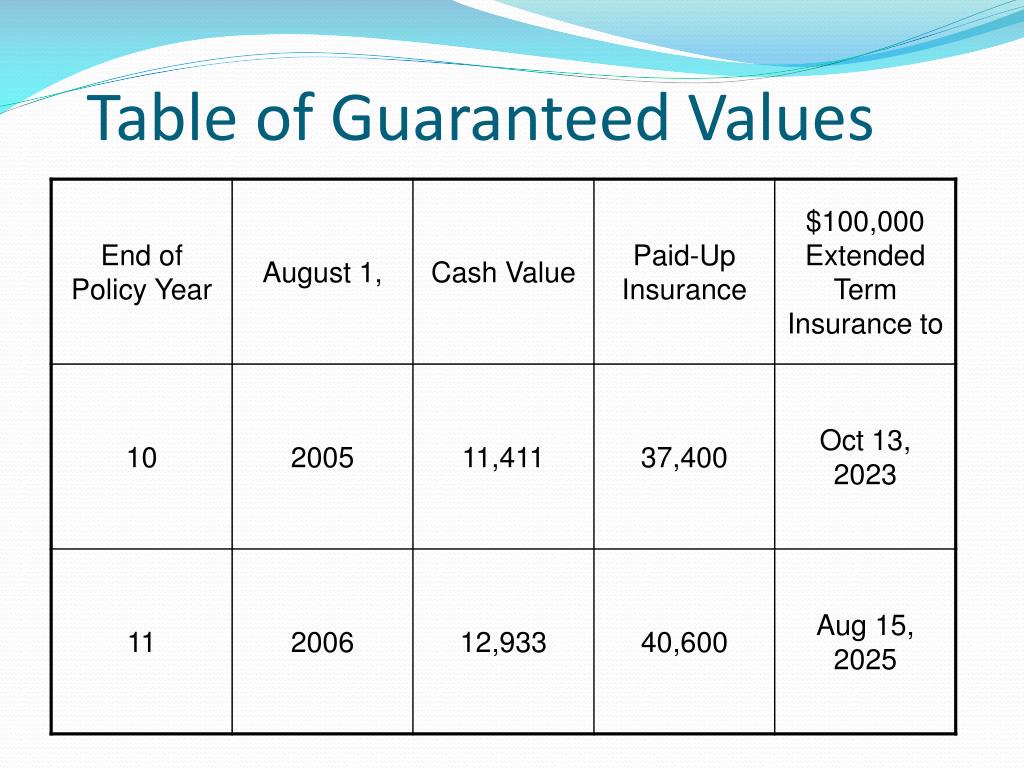 Table of Guaranteed Values

| End of Policy Year | August 1, | Cash Value | Paid-Up Insurance | \$100,000 Extended Term Insurance to |
|---|---|---|---|---|
| 10 | 2005 | 11,411 | 37,400 | Oct 13, 2023 |
| 11 | 2006 | 12,933 | 40,600 | Aug 15, 2025 |